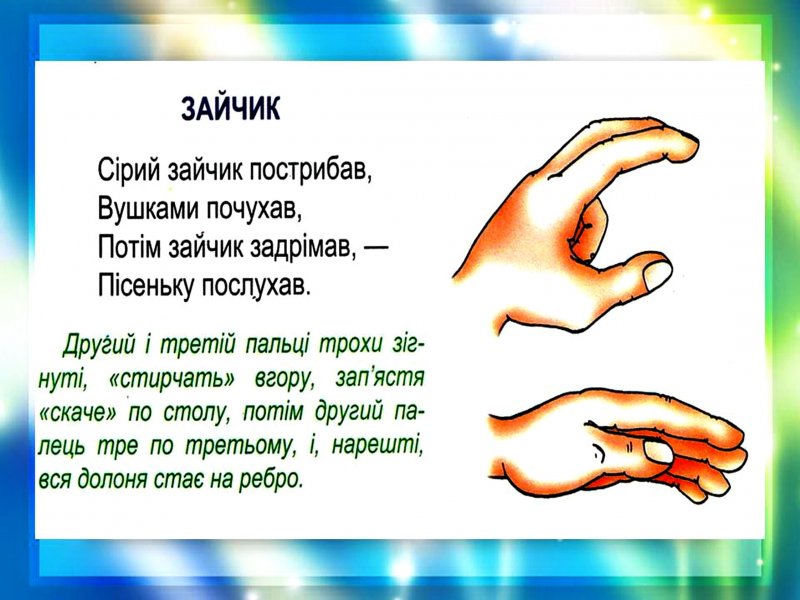 ЗАЙЧИК

Сірий зайчик пострибав,
Вушками почухав,
Потім зайчик задрімав, —
Пісеньку послухав.

Другий і третій пальці трохи зігнуті, «стирчать» вгору, зап'ястя «скаче» по столу, потім другий палець тре по третьому, і, нарешті, вся долоня стає на ребро.